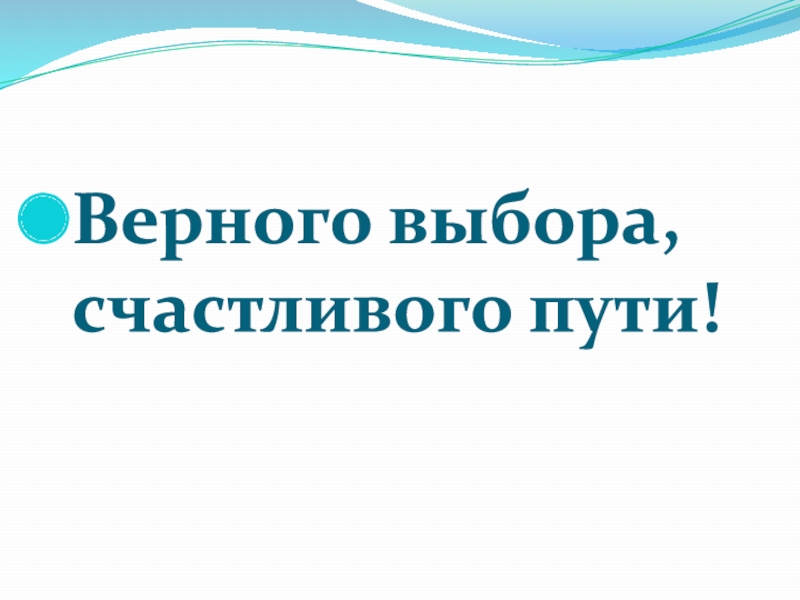 Верного выбора, счастливого пути!